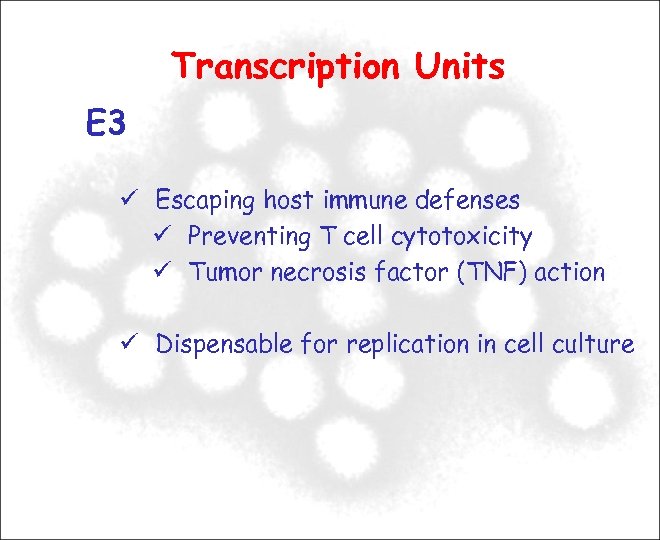 Transcription Units

E3

✓ Escaping host immune defenses
✓ Preventing T cell cytotoxicity
✓ Tumor necrosis factor (TNF) action

✓ Dispensable for replication in cell culture